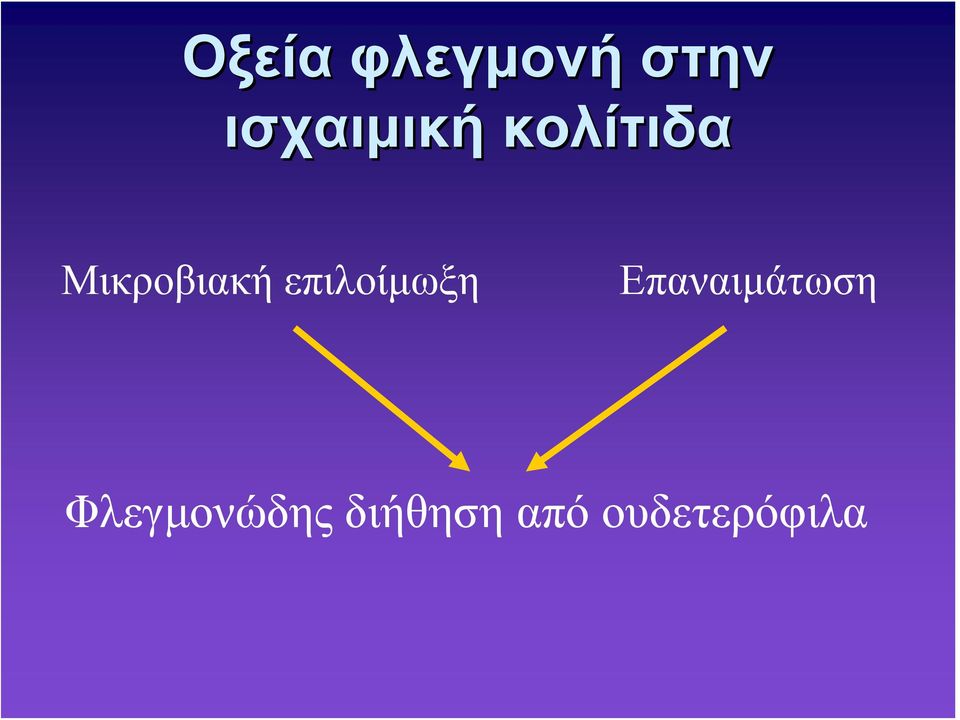 Οξεία φλεγμονή στην ισχαιμική κολίτιδα

Μικροβιακή επιλοίμωξη

Επαναιμάτωση

Φλεγμονώδης διήθηση από ουδετερόφιλα